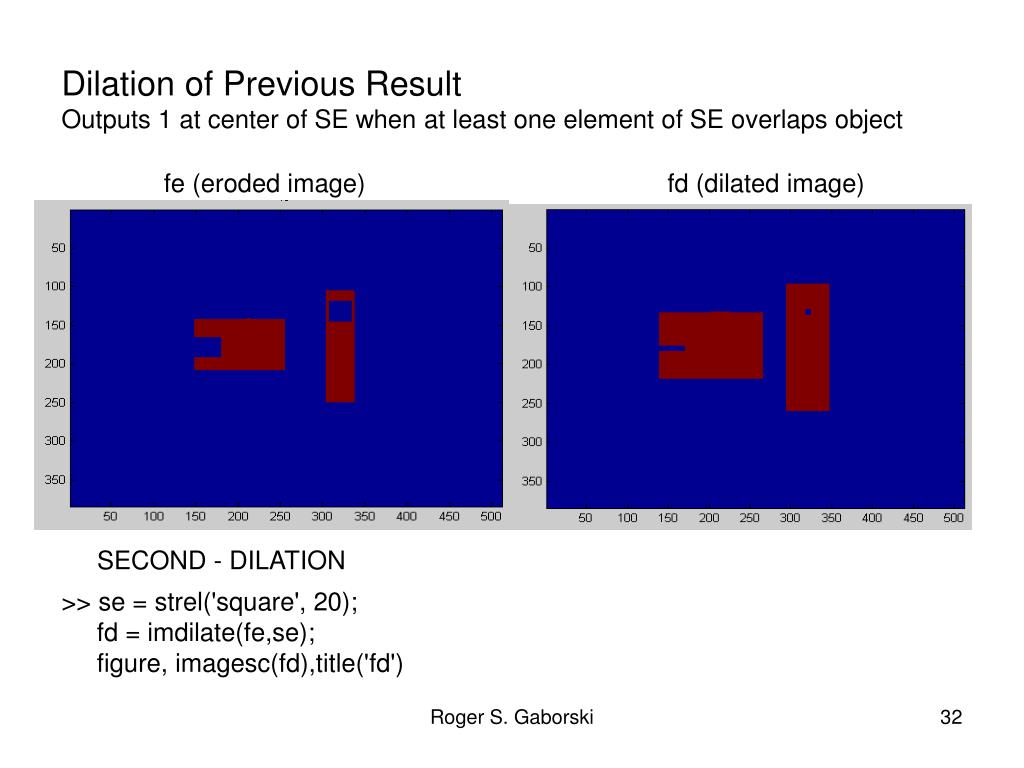 Dilation of Previous Result
Outputs 1 at center of SE when at least one element of SE overlaps object

fe (eroded image)

50
100
150
200
250
300
350

50 100 150 200 250 300 350 400 450 500

fd (dilated image)

50
100
150
200
250
300
350

50 100 150 200 250 300 350 400 450 500

SECOND - DILATION

>> se = strel('square', 20);
fd = imdilate(fe,se);
figure, imagesc(fd),title('fd')

Roger S. Gaborski

32